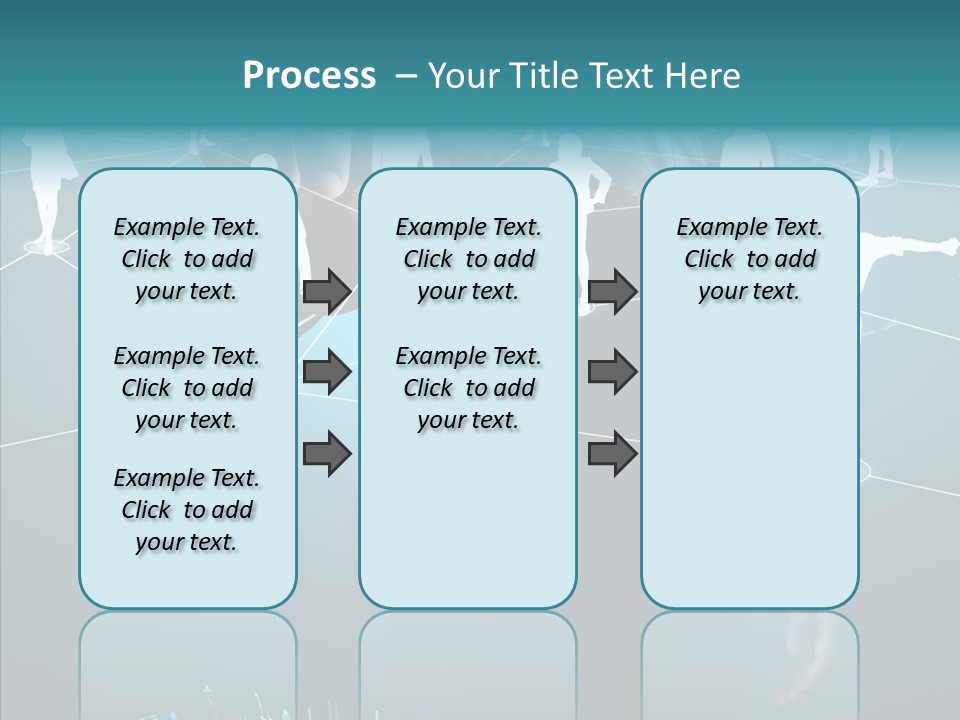 Process – Your Title Text Here

Example Text. Click to add your text.

Example Text. Click to add your text.

Example Text. Click to add your text.

Example Text. Click to add your text.

Example Text. Click to add your text.

Example Text. Click to add your text.